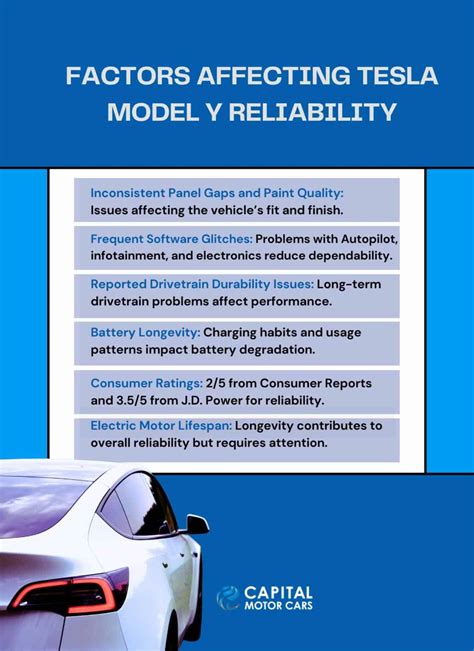 FACTORS AFFECTING TESLA MODEL Y RELIABILITY

Inconsistent Panel Gaps and Paint Quality: Issues affecting the vehicle's fit and finish.

Frequent Software Glitches: Problems with Autopilot, infotainment, and electronics reduce dependability.

Reported Drivetrain Durability Issues: Long-term drivetrain problems affect performance.

Battery Longevity: Charging habits and usage patterns impact battery degradation.

Consumer Ratings: 2/5 from Consumer Reports and 3.5/5 from J.D. Power for reliability.

Electric Motor Lifespan: Longevity contributes to overall reliability but requires attention.

CAPITAL MOTOR CARS